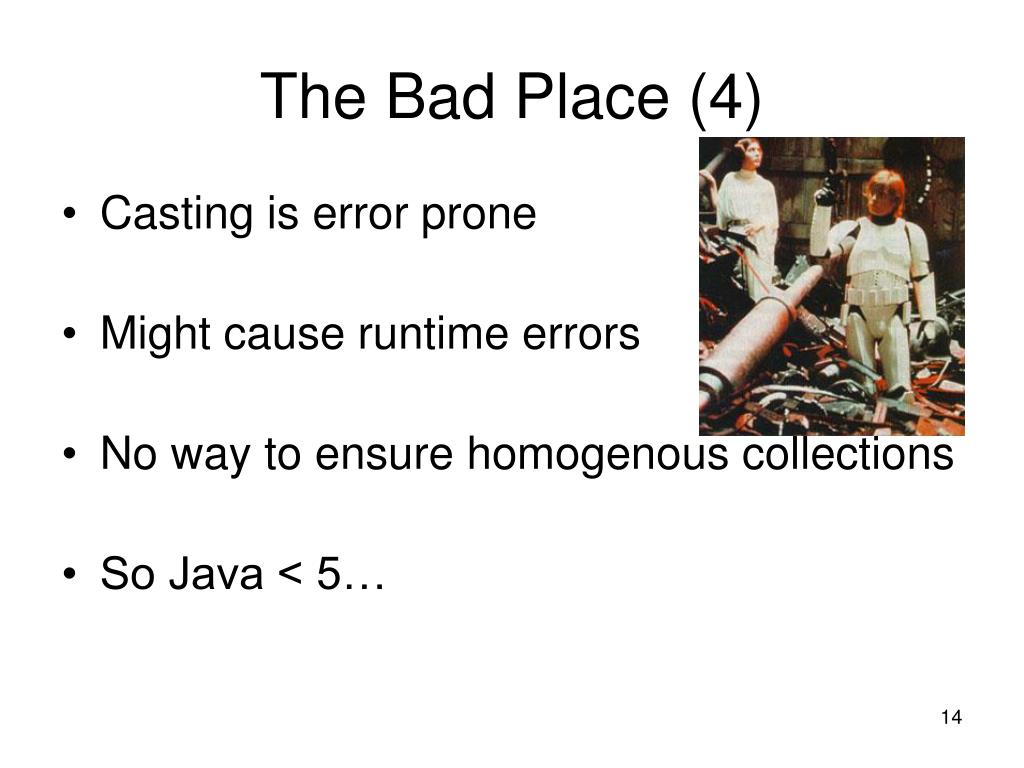 The Bad Place (4)

• Casting is error prone

• Might cause runtime errors

• No way to ensure homogenous collections

• So Java < 5…

14